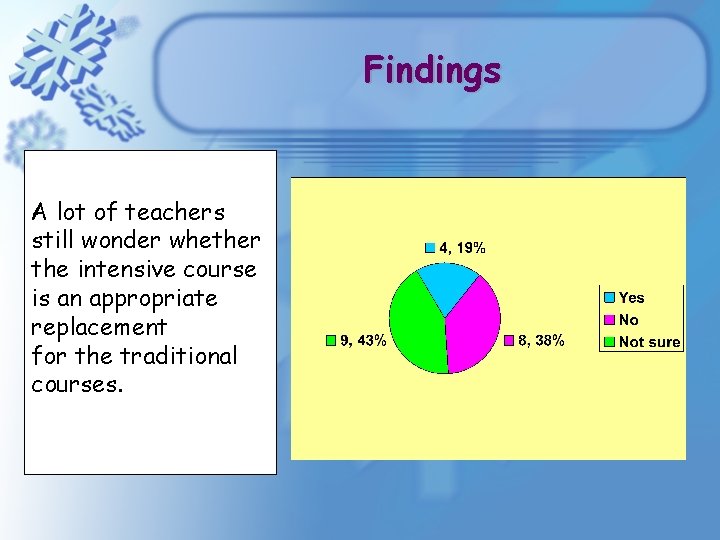 Findings

A lot of teachers still wonder whether the intensive course is an appropriate replacement
for the traditional courses.

4, 19%

9, 43%

8, 38%

Yes
No
Not sure